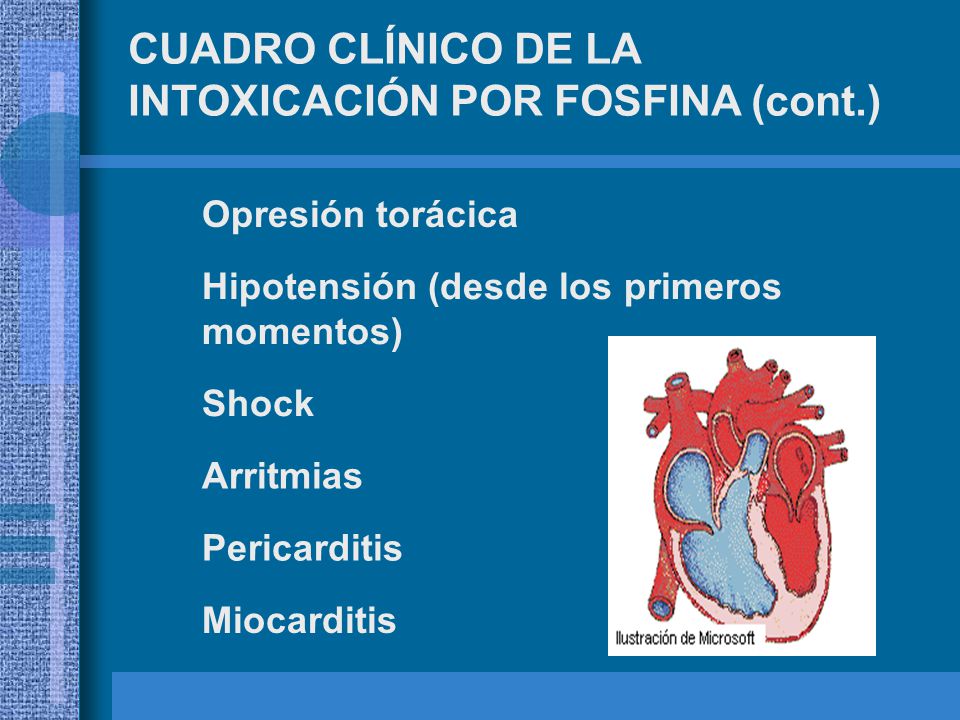 CUADRO CLÍNICO DE LA INTOXICACIÓN POR FOSFINA (cont.)

Opresión torácica

Hipotensión (desde los primeros momentos)

Shock

Arritmias

Pericarditis

Miocarditis

Ilustración de Microsoft